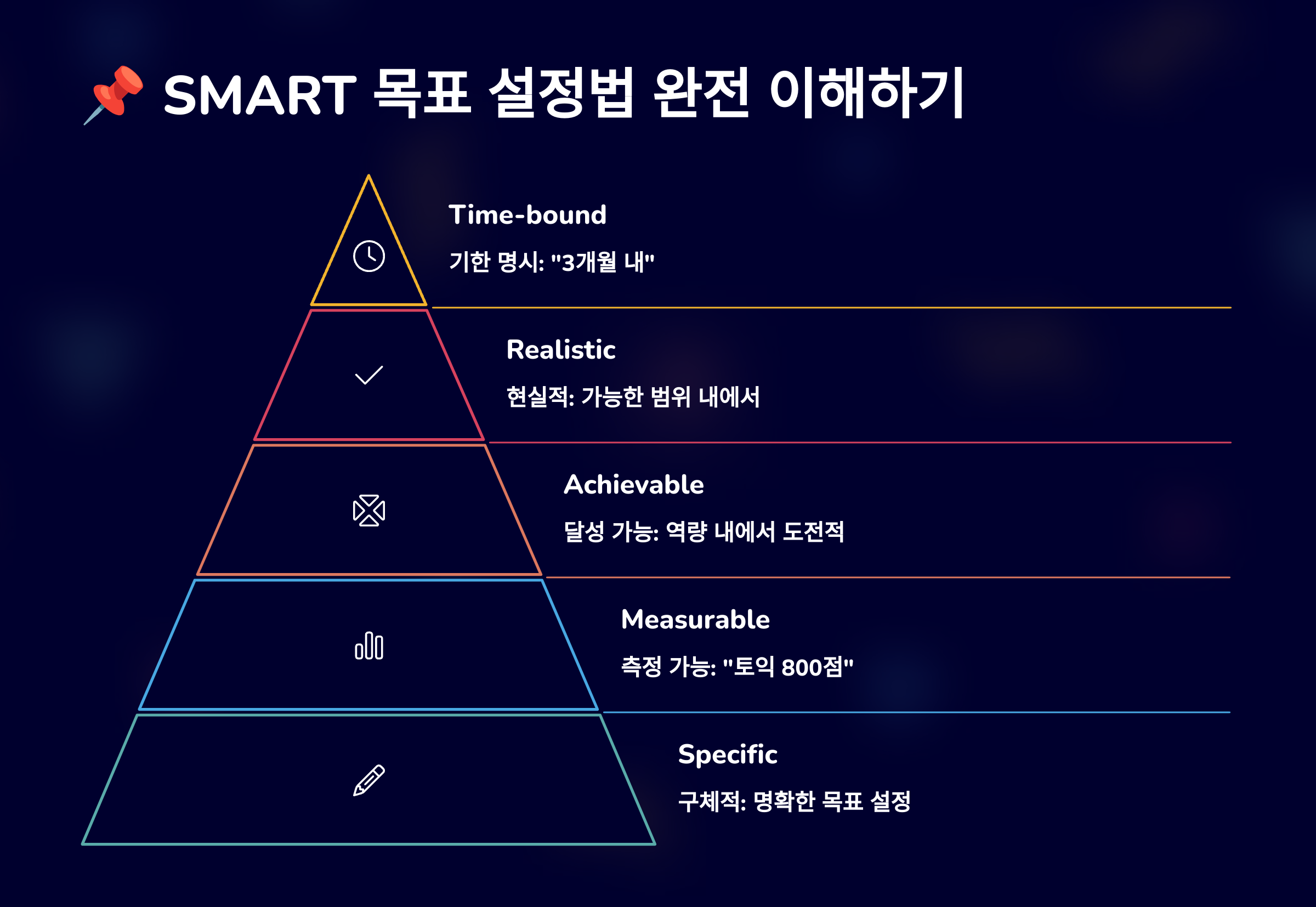 📌 SMART 목표 설정법 완전 이해하기

Time-bound

기한 명시: "3개월 내"

Realistic

현실적: 가능한 범위 내에서

Achievable

달성 가능: 역량 내에서 도전적

Measurable

측정 가능: "토익 800점"

Specific

구체적: 명확한 목표 설정